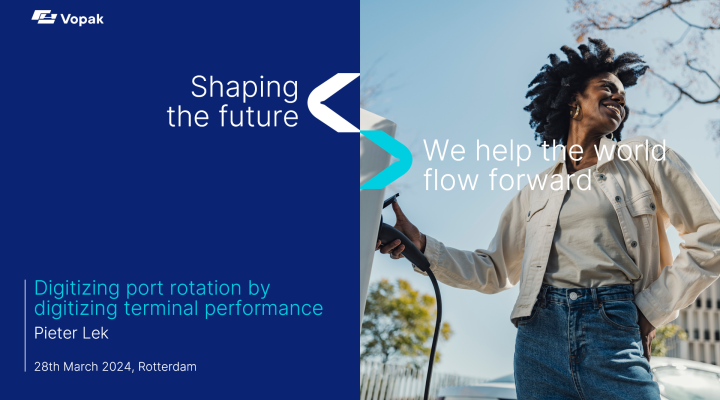 Vopak

Shaping the future

We help the world flow forward

Digitizing port rotation by digitizing terminal performance
Pieter Lek

28th March 2024, Rotterdam